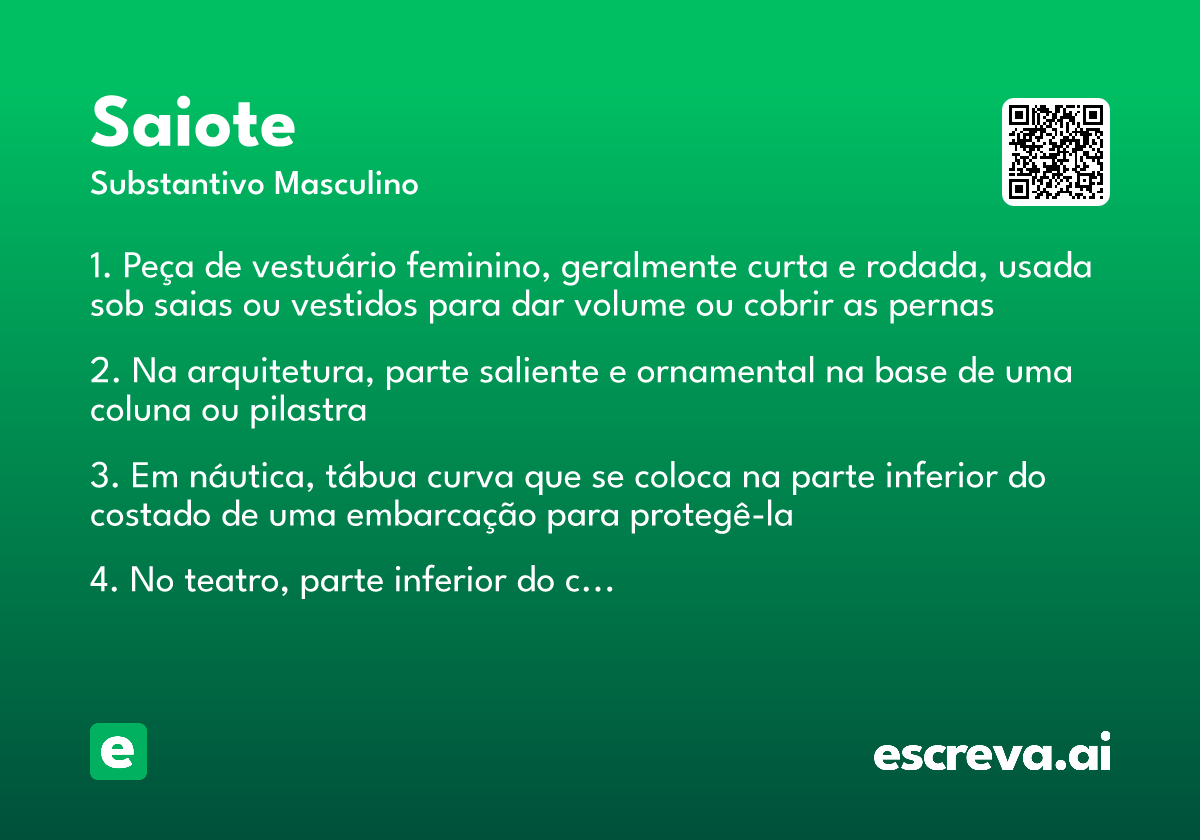 Saiote

Substantivo Masculino

1. Peça de vestuário feminino, geralmente curta e rodada, usada sob saias ou vestidos para dar volume ou cobrir as pernas

2. Na arquitetura, parte saliente e ornamental na base de uma coluna ou pilastra

3. Em náutica, tábua curva que se coloca na parte inferior do costado de uma embarcação para protegê-la

4. No teatro, parte inferior do c…

e

escreva.ai